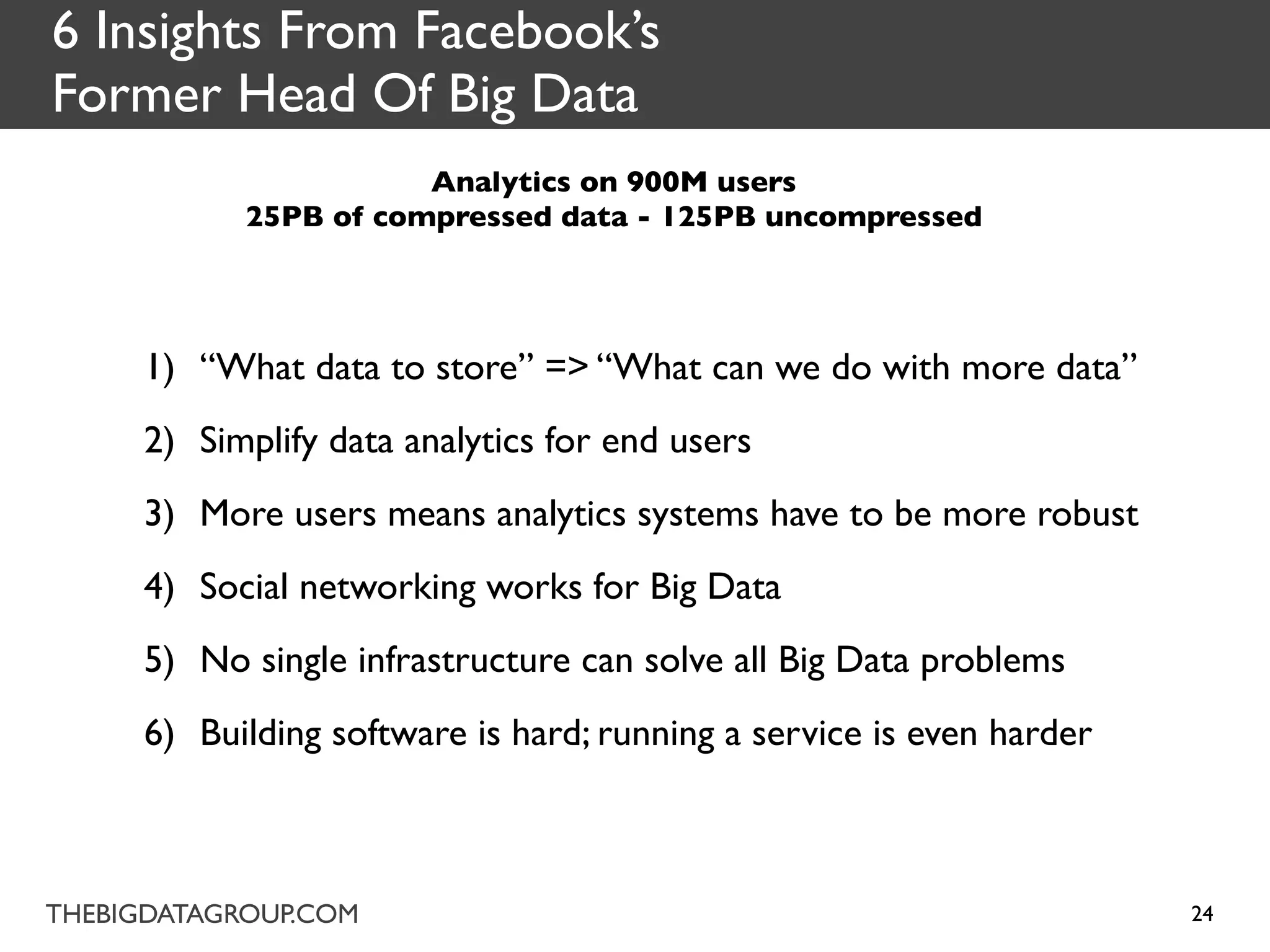 6 Insights From Facebook's Former Head Of Big Data

Analytics on 900M users
25PB of compressed data - 125PB uncompressed

1) "What data to store" => "What can we do with more data"

2) Simplify data analytics for end users

3) More users means analytics systems have to be more robust

4) Social networking works for Big Data

5) No single infrastructure can solve all Big Data problems

6) Building software is hard; running a service is even harder

THEBIGDATAGROUP.COM

24